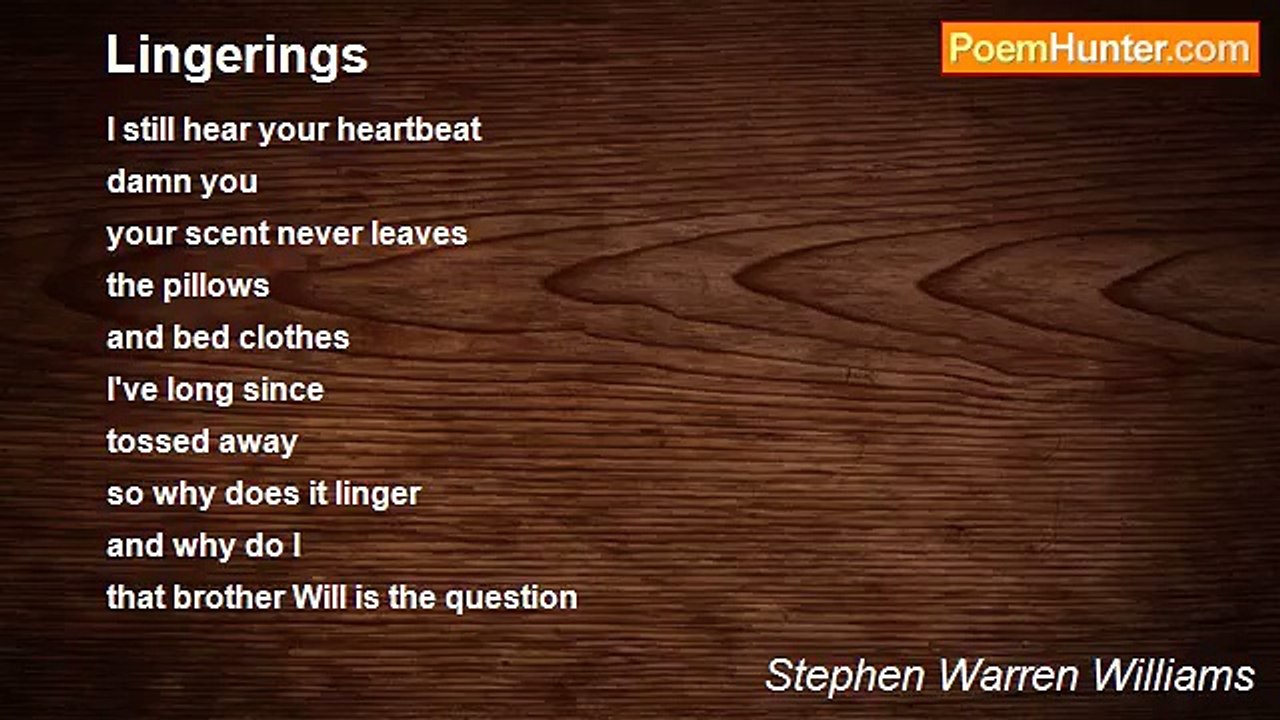 Lingerings

PoemHunter.com

I still hear your heartbeat
damn you
your scent never leaves
the pillows
and bed clothes
I've long since
tossed away
so why does it linger
and why do I
that brother Will is the question

Stephen Warren Williams